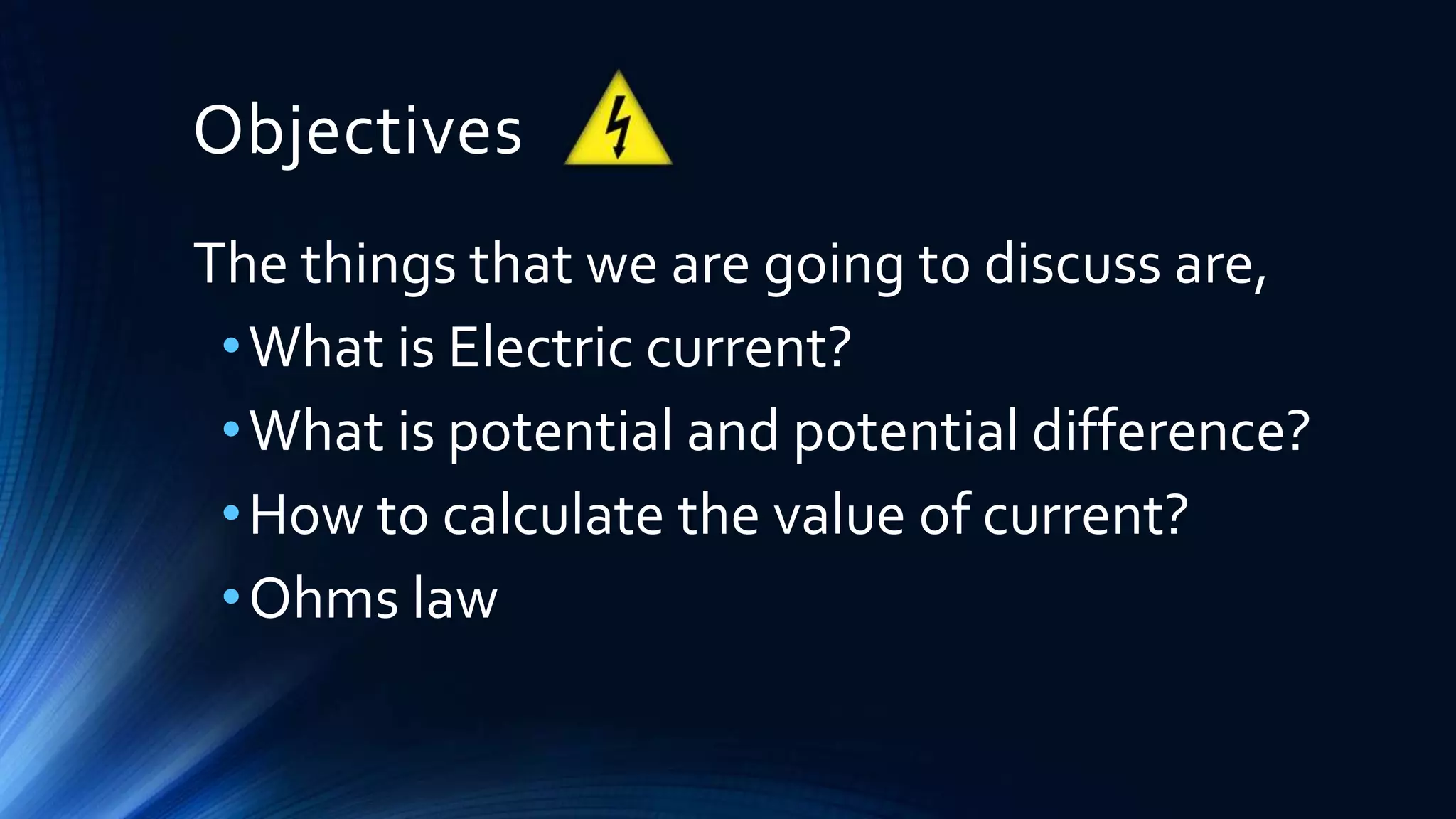 Objectives

The things that we are going to discuss are,

• What is Electric current?
• What is potential and potential difference?
• How to calculate the value of current?
• Ohms law